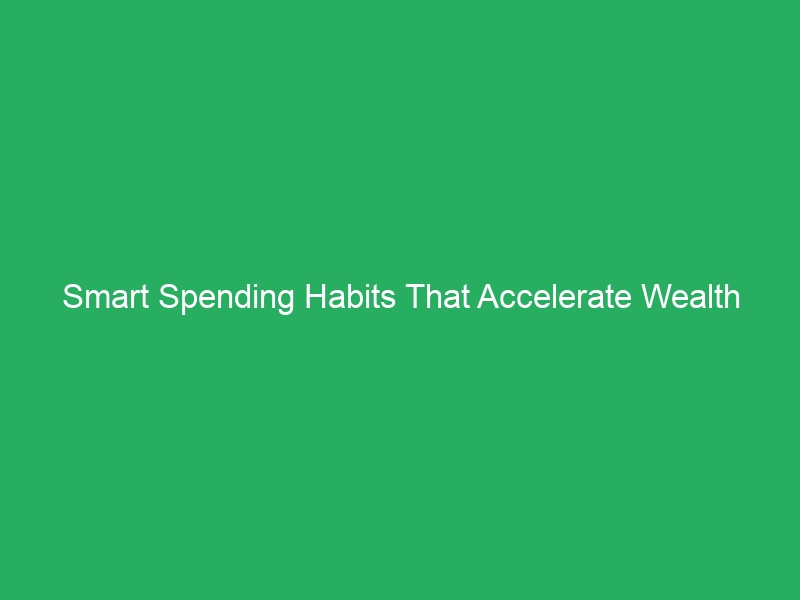 Smart Spending Habits That Accelerate Wealth